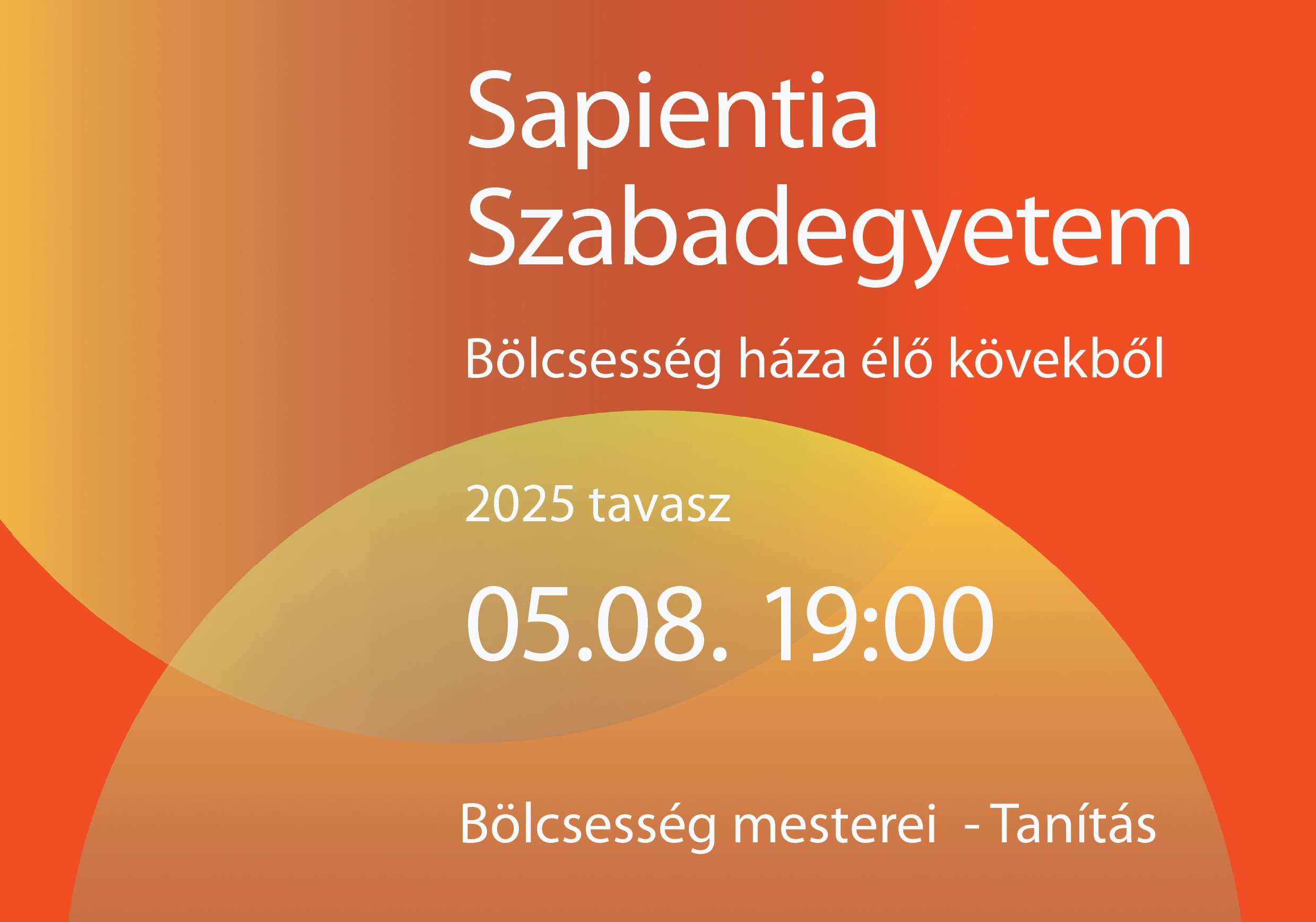 Sapientia Szabadegyetem

Bölcsesség háza élő kövekből

2025 tavasz

05.08. 19:00

Bölcsesség mesterei - Tanítás